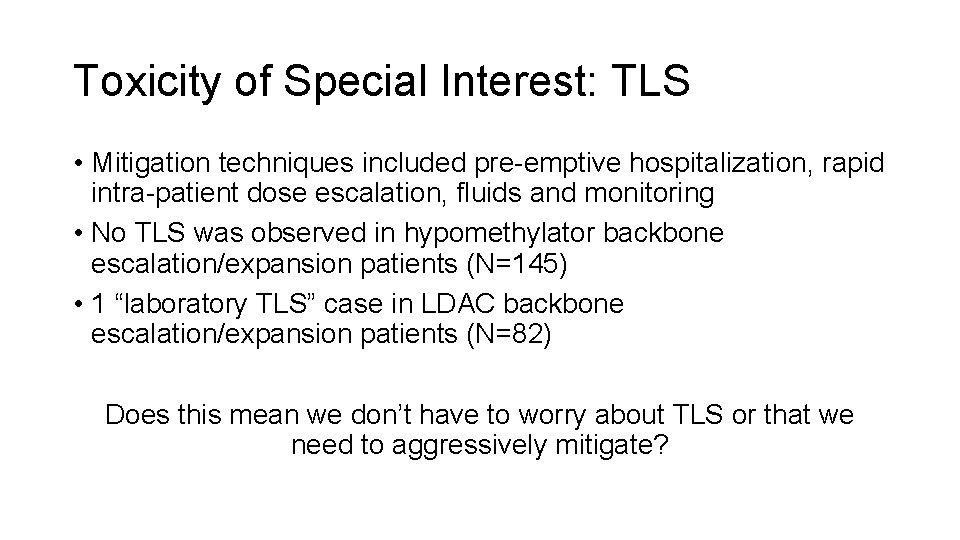 Toxicity of Special Interest: TLS

• Mitigation techniques included pre-emptive hospitalization, rapid intra-patient dose escalation, fluids and monitoring
• No TLS was observed in hypomethylator backbone escalation/expansion patients (N=145)
• 1 “laboratory TLS” case in LDAC backbone escalation/expansion patients (N=82)

Does this mean we don’t have to worry about TLS or that we need to aggressively mitigate?